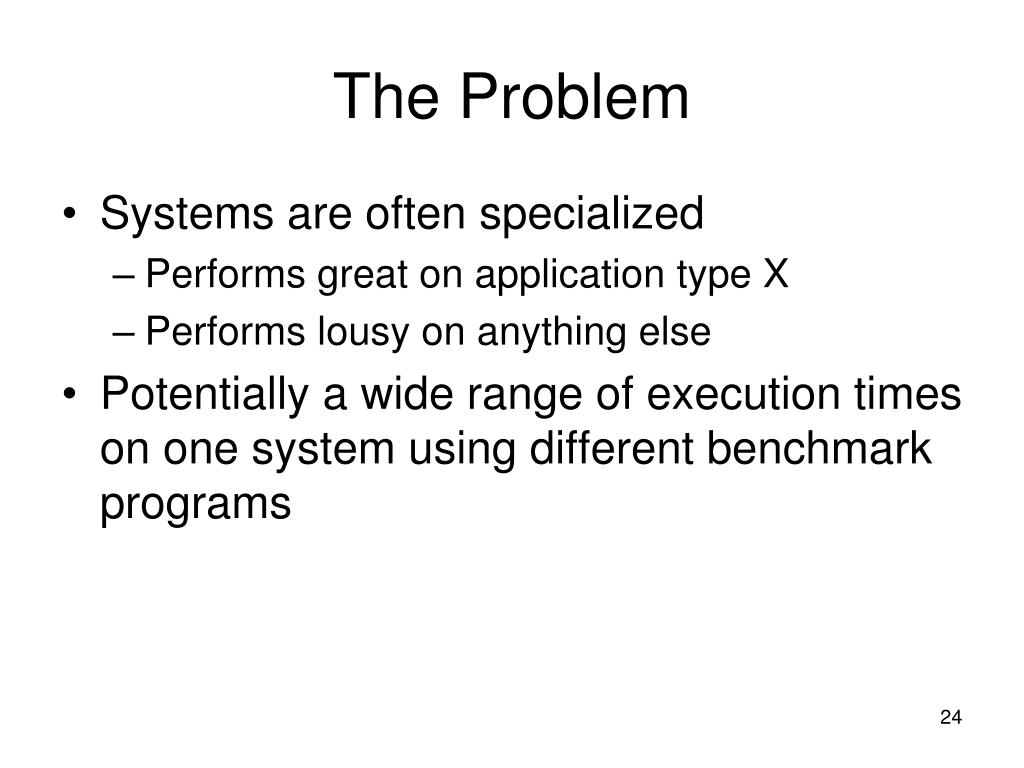 The Problem

• Systems are often specialized
– Performs great on application type X
– Performs lousy on anything else
• Potentially a wide range of execution times on one system using different benchmark programs

24